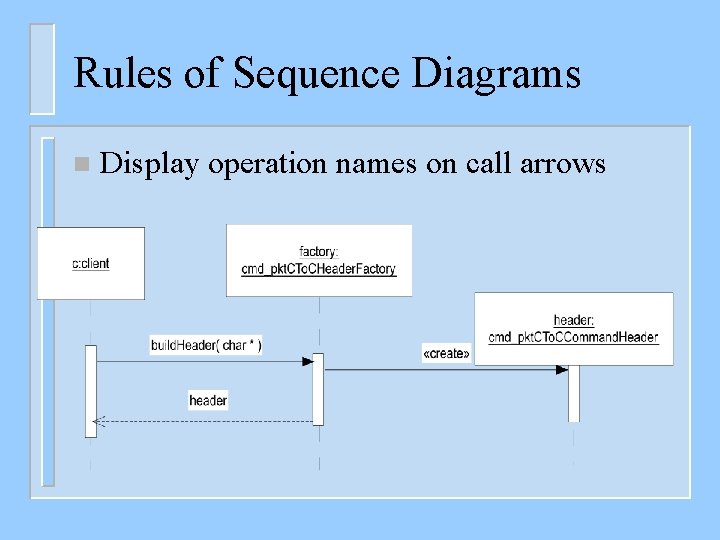 Rules of Sequence Diagrams

Display operation names on call arrows

c:client

factory:
cmd_pktCToCHeaderFactory

header:
cmd_pktCToCCommandHeader

buildHeader( char * )

«create»

header